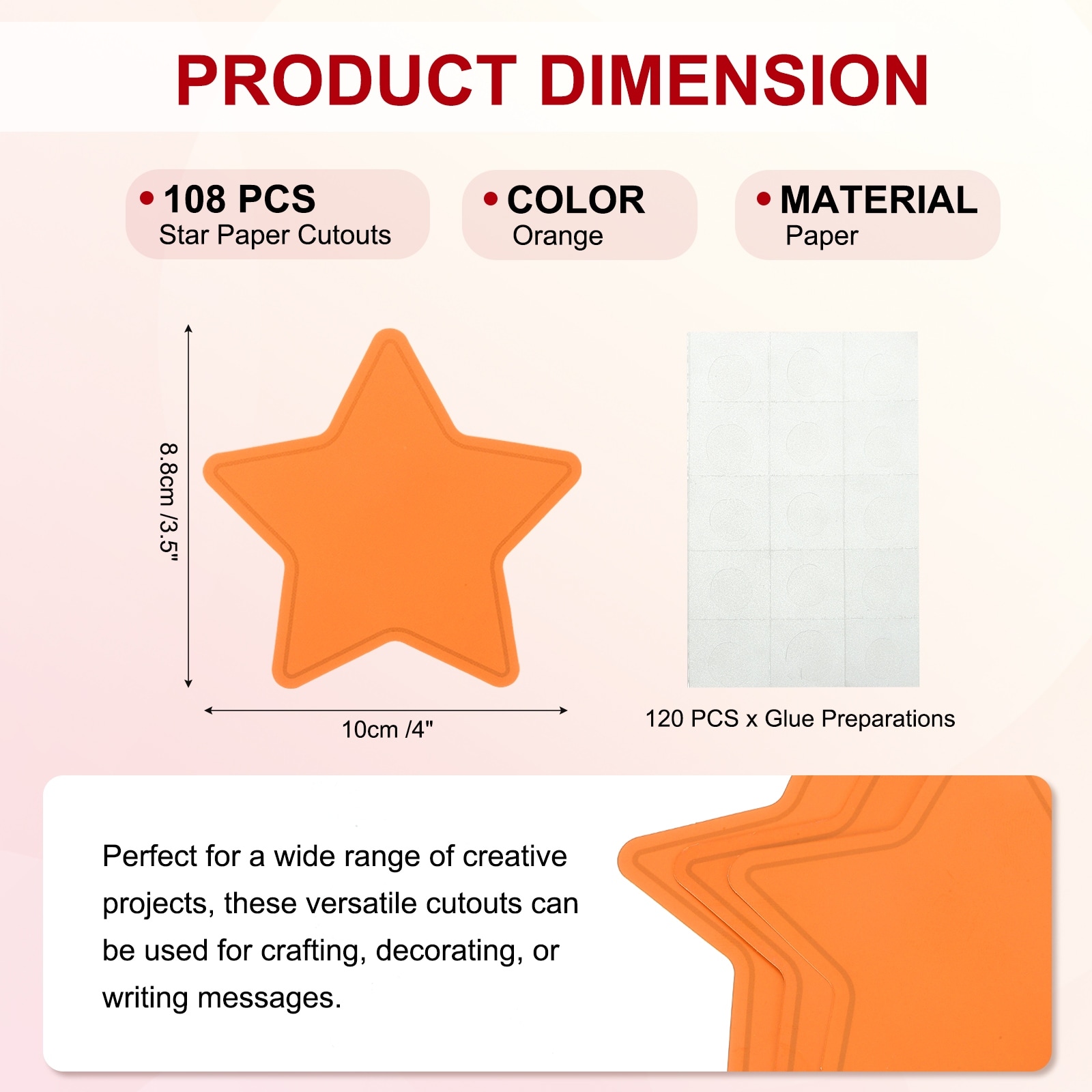 PRODUCT DIMENSION

• 108 PCS
Star Paper Cutouts

• COLOR
Orange

• MATERIAL
Paper

8.8cm /3.5"

10cm /4"

120 PCS x Glue Preparations

Perfect for a wide range of creative projects, these versatile cutouts can be used for crafting, decorating, or writing messages.